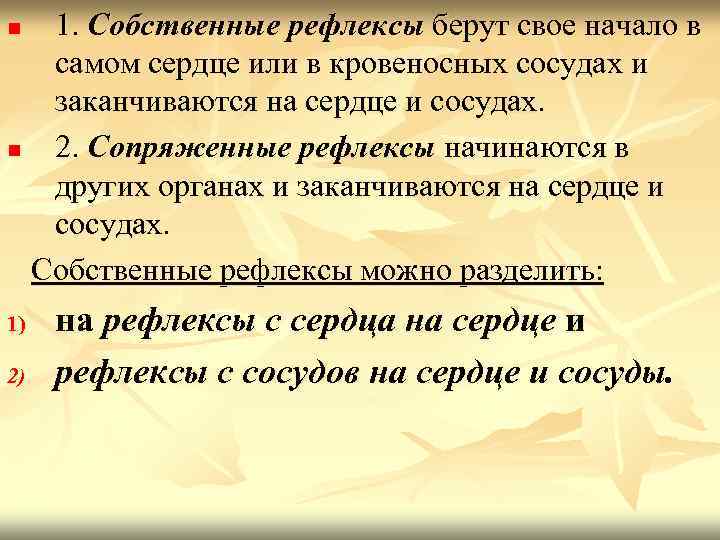 1. Собственные рефлексы берут свое начало в самом сердце или в кровеносных сосудах и заканчиваются на сердце и сосудах.

2. Сопряженные рефлексы начинаются в других органах и заканчиваются на сердце и сосудах.

Собственные рефлексы можно разделить:

1) на рефлексы с сердца на сердце и

2) рефлексы с сосудов на сердце и сосуды.